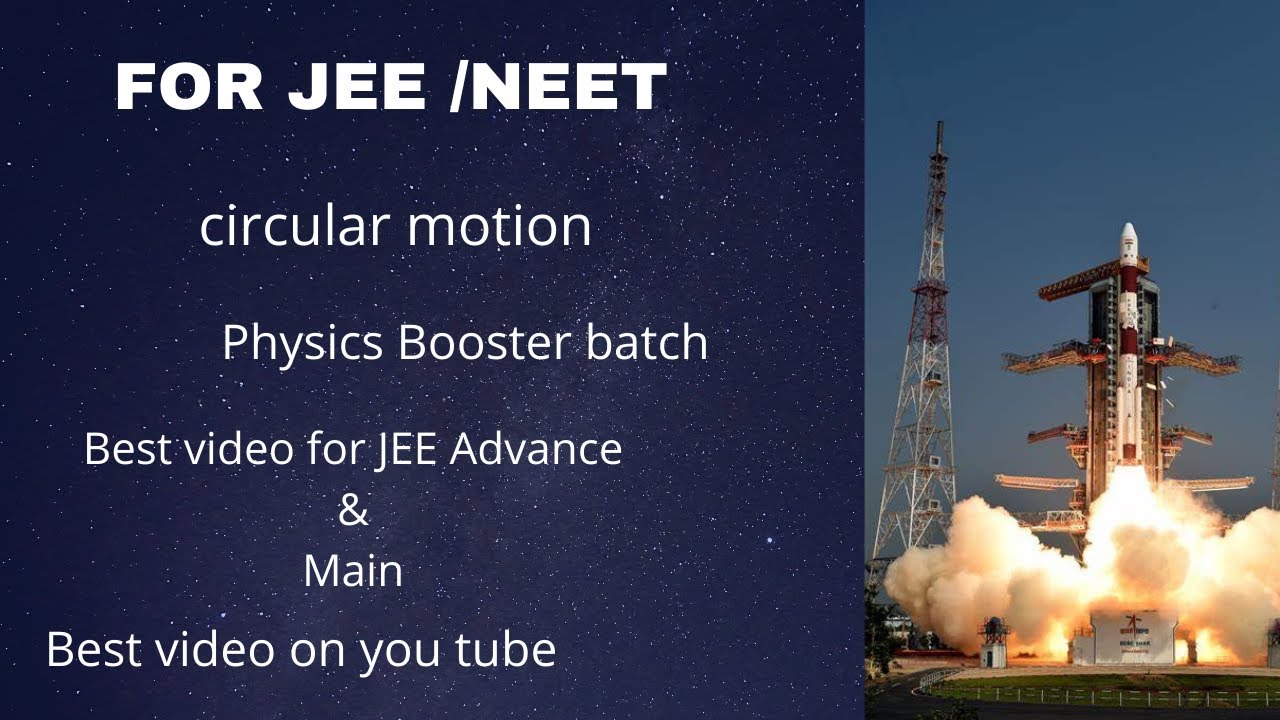 FOR JEE /NEET

circular motion

Physics Booster batch

Best video for JEE Advance
&
Main

Best video on you tube